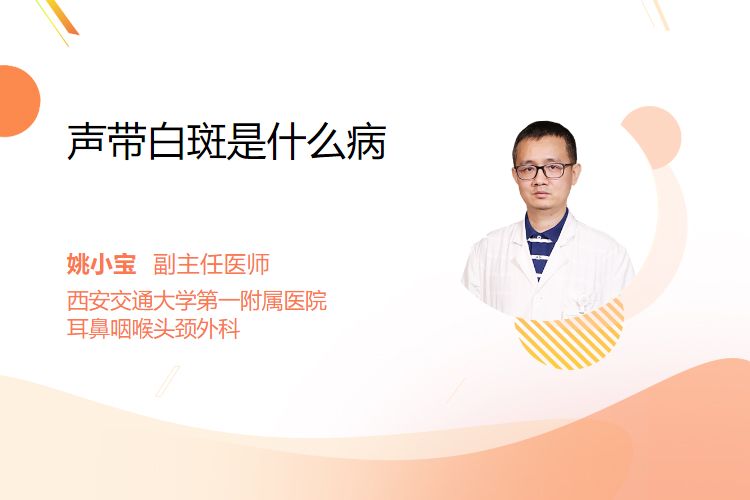 声带白斑是什么病

姚小宝 副主任医师
西安交通大学第一附属医院
耳鼻咽喉头颈外科